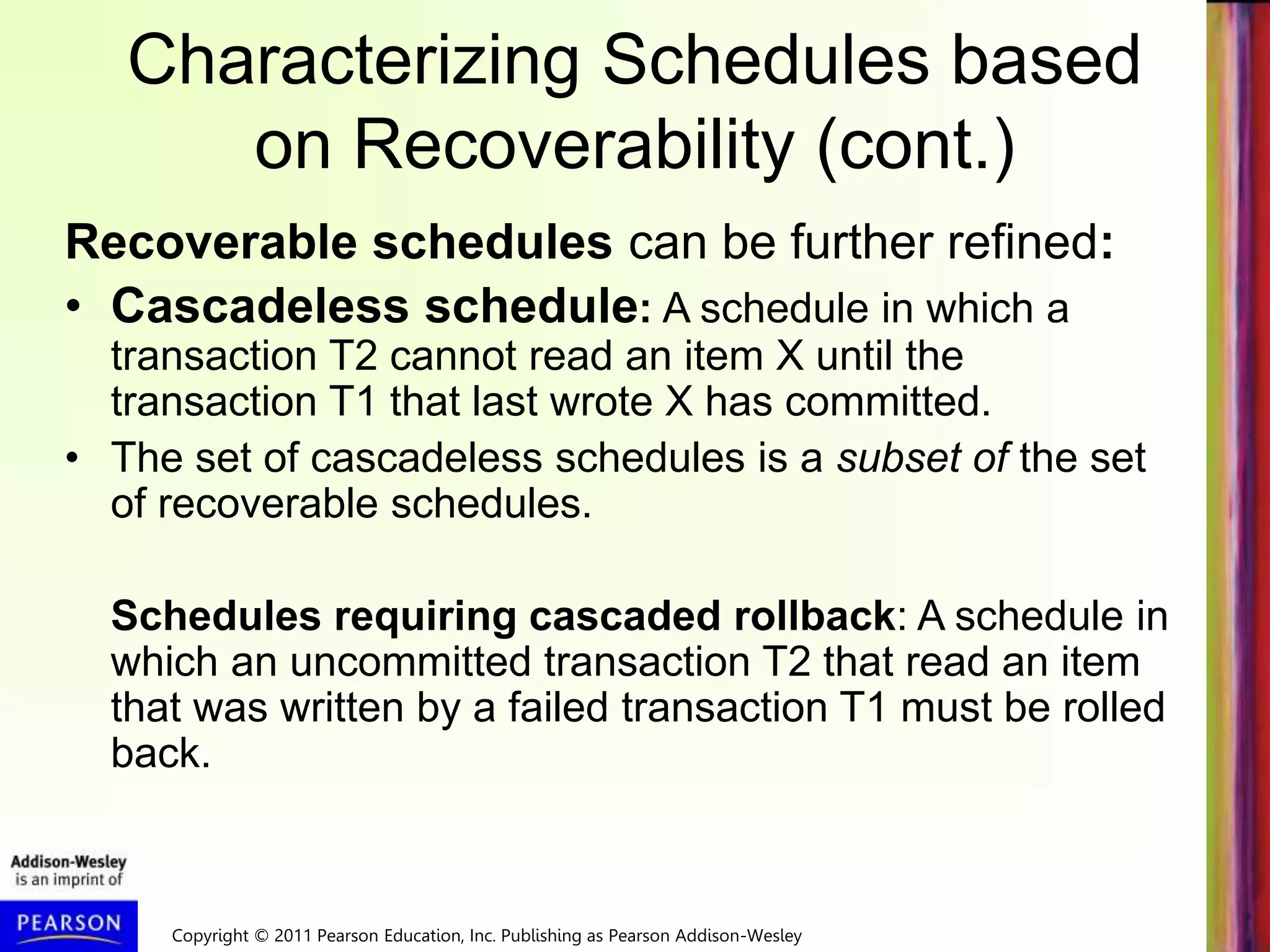 Characterizing Schedules based on Recoverability (cont.)

Recoverable schedules can be further refined:

• Cascadeless schedule: A schedule in which a transaction T2 cannot read an item X until the transaction T1 that last wrote X has committed.

• The set of cascadeless schedules is a subset of the set of recoverable schedules.

Schedules requiring cascaded rollback: A schedule in which an uncommitted transaction T2 that read an item that was written by a failed transaction T1 must be rolled back.

Addison-Wesley is an imprint of

PEARSON

Copyright © 2011 Pearson Education, Inc. Publishing as Pearson Addison-Wesley